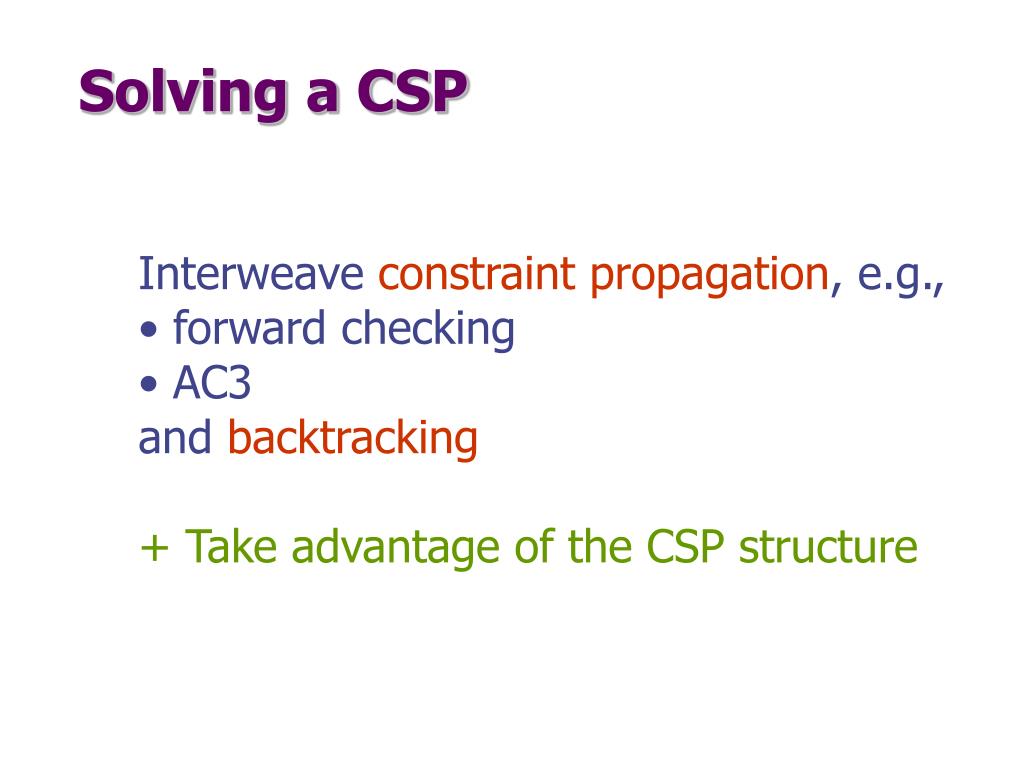 Solving a CSP

Interweave constraint propagation, e.g.,
• forward checking
• AC3
and backtracking

+ Take advantage of the CSP structure